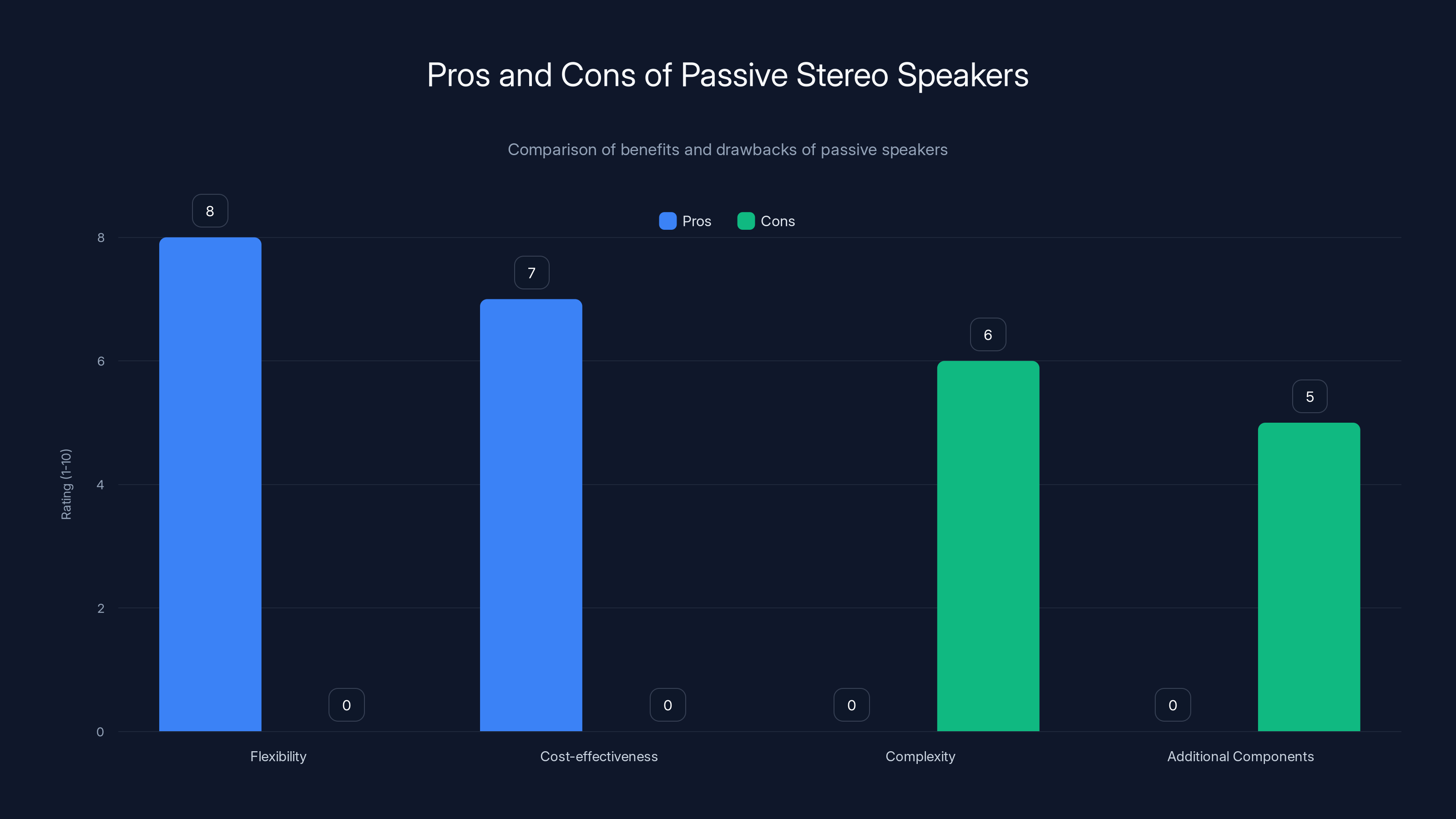 Pros and Cons of Passive Stereo Speakers

Comparison of benefits and drawbacks of passive speakers

Pros Cons

Rating (1-10)

8
6
4
2
0

8
0
7
0
0
6
0
5

Flexibility
Cost-effectiveness
Complexity
Additional Components